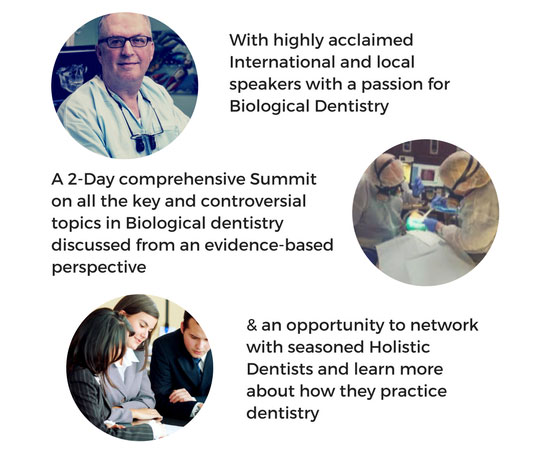 With highly acclaimed International and local speakers with a passion for Biological Dentistry

A 2-Day comprehensive Summit on all the key and controversial topics in Biological dentistry discussed from an evidence-based perspective

& an opportunity to network with seasoned Holistic Dentists and learn more about how they practice dentistry